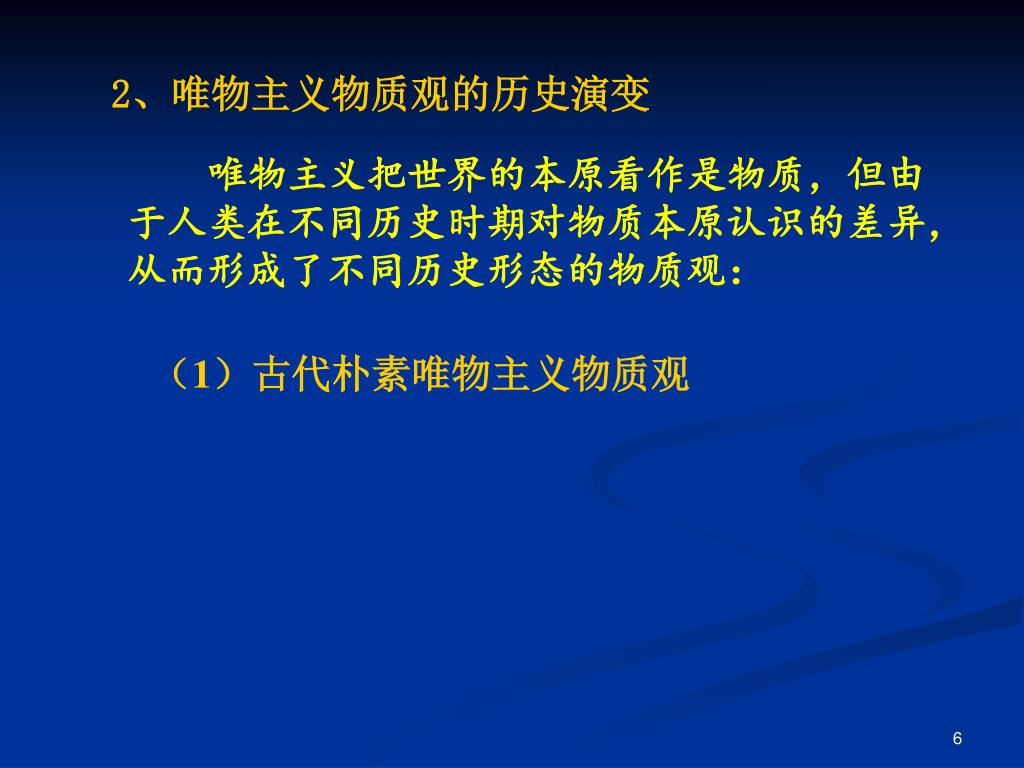 2、唯物主义物质观的历史演变

唯物主义把世界的本原看作是物质，但由于人类在不同历史时期对物质本原认识的差异，从而形成了不同历史形态的物质观：

（1）古代朴素唯物主义物质观

6